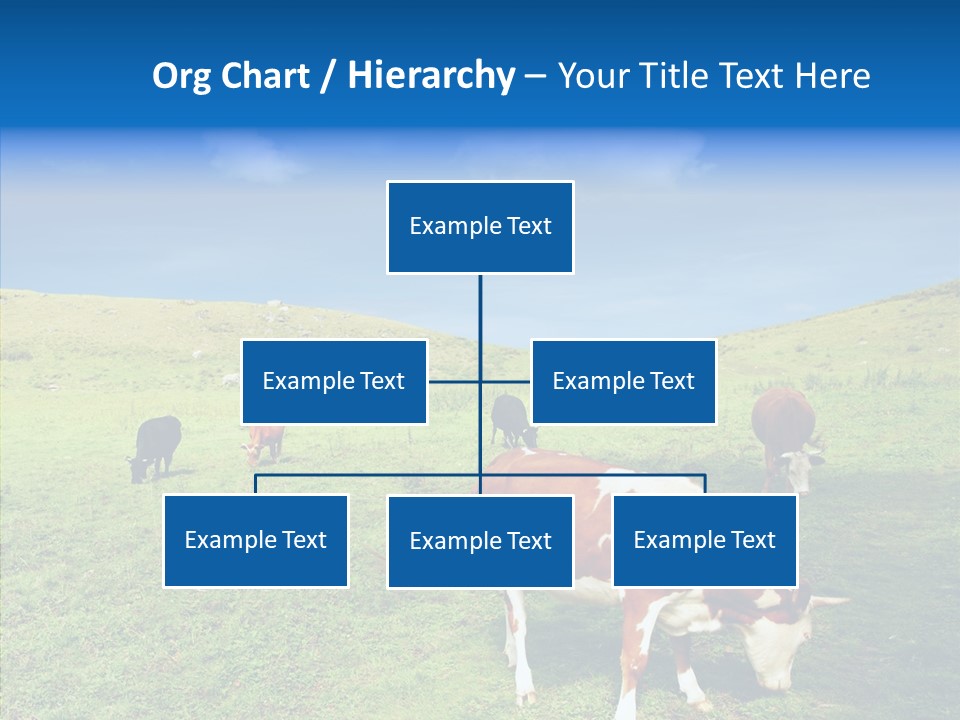 Org Chart / Hierarchy – Your Title Text Here

Example Text

Example Text

Example Text

Example Text

Example Text

Example Text